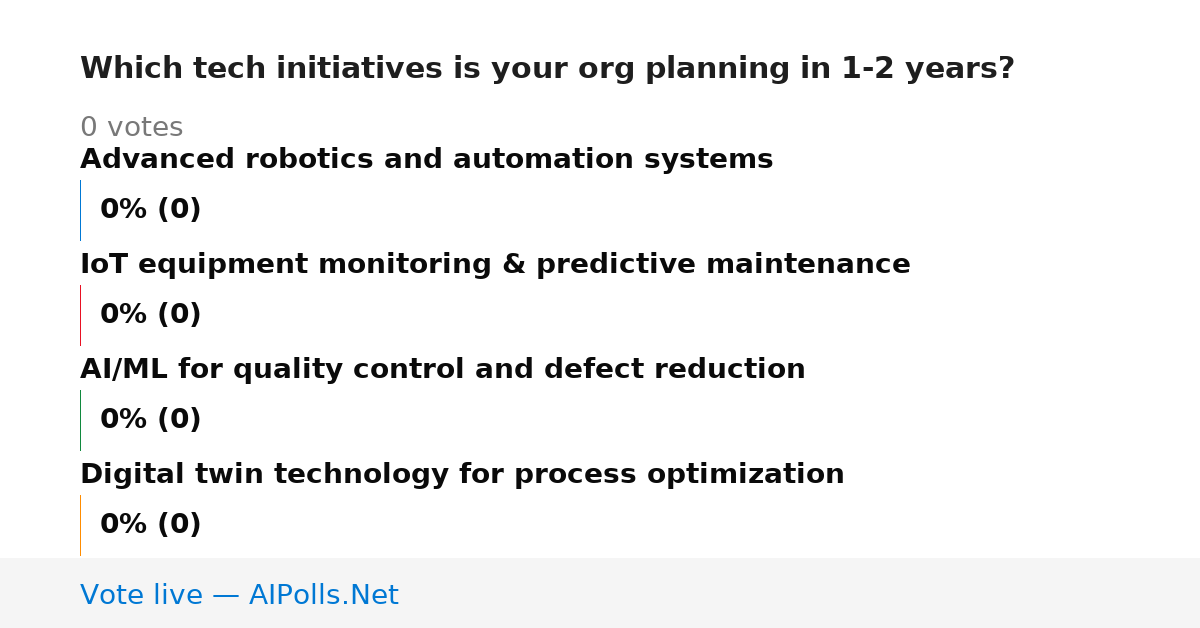 Which tech initiatives is your org planning in 1-2 years?

0 votes

Advanced robotics and automation systems

0% (0)

IoT equipment monitoring & predictive maintenance

0% (0)

AI/ML for quality control and defect reduction

0% (0)

Digital twin technology for process optimization

0% (0)

Vote live — AIPolls.Net